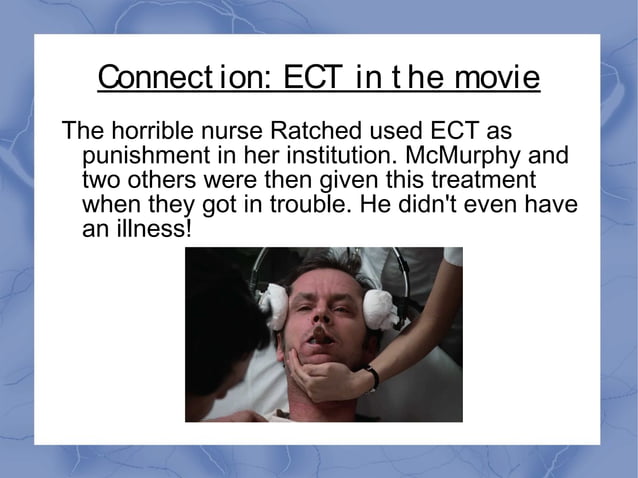 Connection: ECT in the movie

The horrible nurse Ratched used ECT as punishment in her institution. McMurphy and two others were then given this treatment when they got in trouble. He didn't even have an illness!